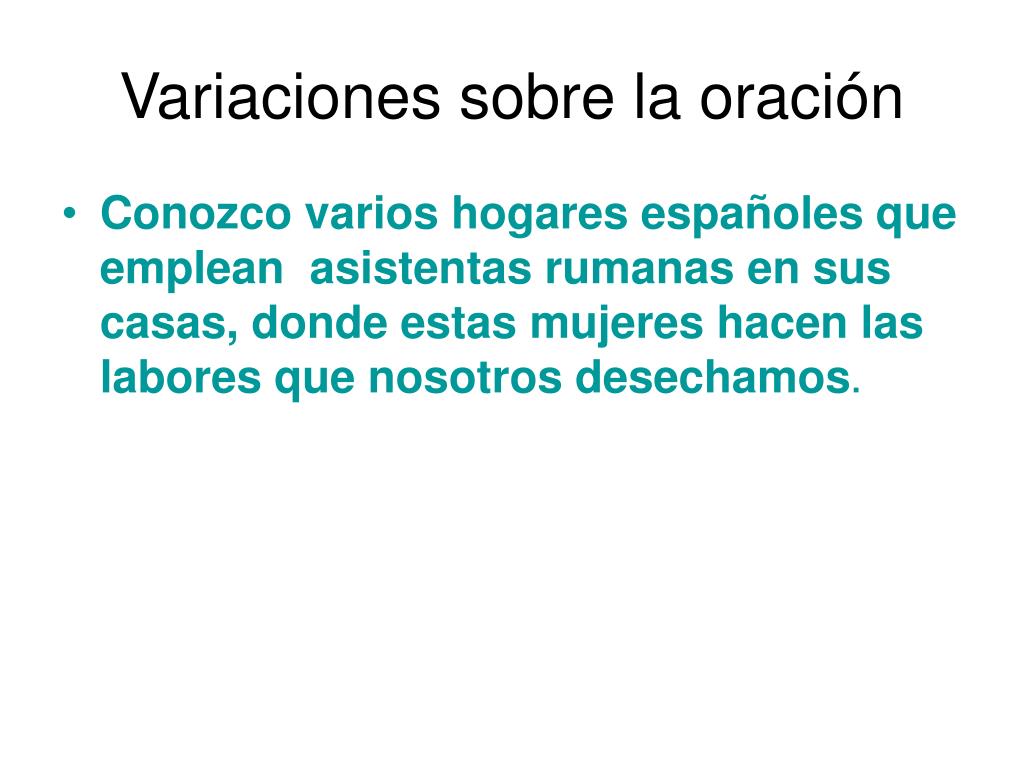 Variaciones sobre la oración

• Conozco varios hogares españoles que emplean asistentas rumanas en sus casas, donde estas mujeres hacen las labores que nosotros desechamos.